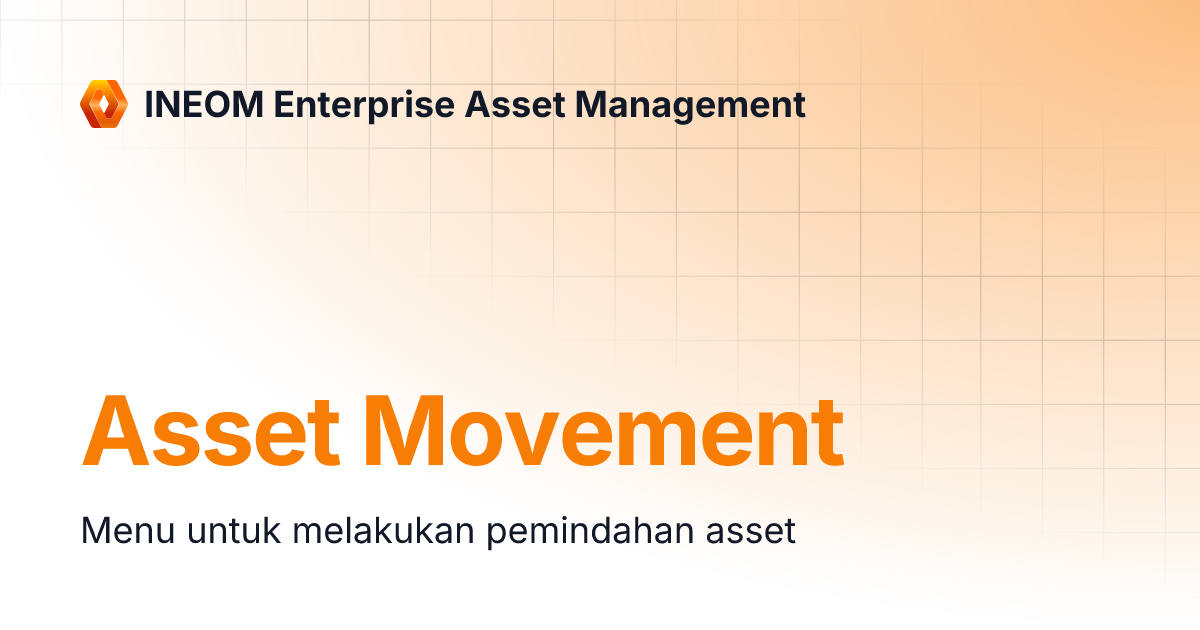 INEOM Enterprise Asset Management

Asset Movement

Menu untuk melakukan pemindahan asset